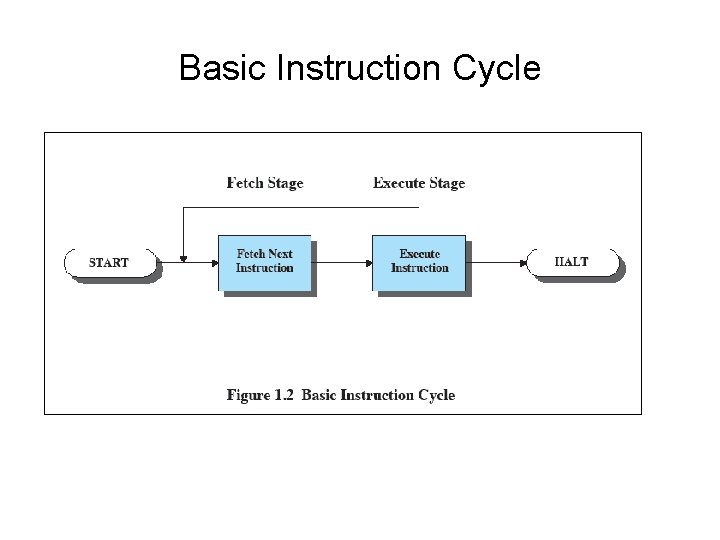 Basic Instruction Cycle

Fetch Stage

Execute Stage

START

Fetch Next Instruction

Execute Instruction

HALT

Figure 1.2 Basic Instruction Cycle